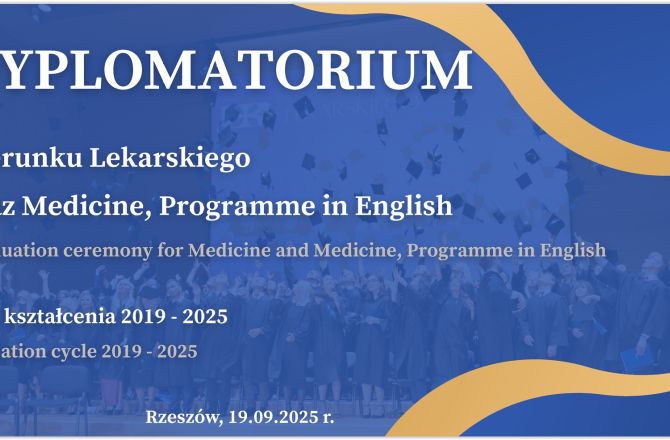 YPLOMATORIUM

runku Lekarskiego

z Medicine, Programme in English

uation ceremony for Medicine and Medicine, Programme in English

kształcenia 2019 - 2025

ation cycle 2019 - 2025

Rzeszów, 19.09.2025 r.